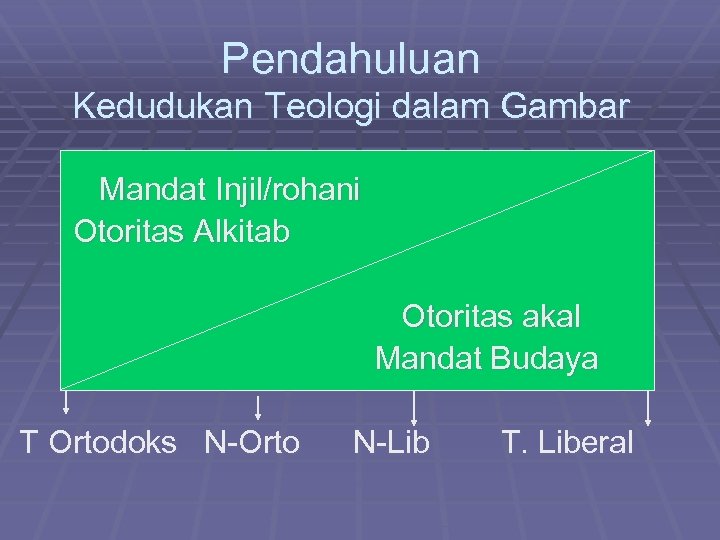 Pendahuluan
Kedudukan Teologi dalam Gambar

Mandat Injil/rohani
Otoritas Alkitab

Otoritas akal
Mandat Budaya

T Ortodoks N-Orto N-Lib T. Liberal